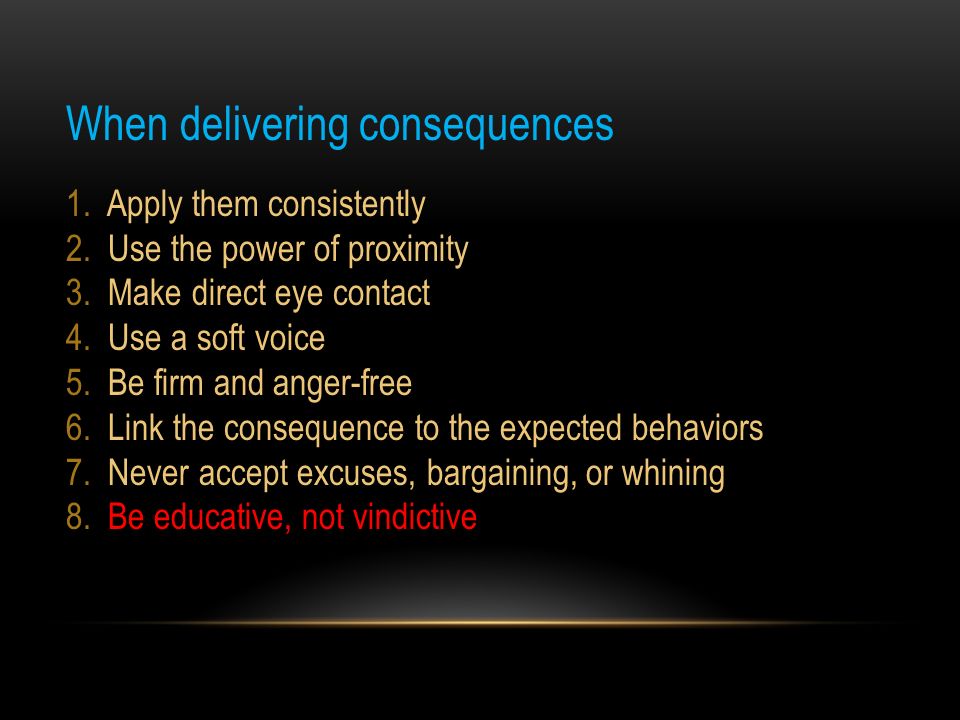 When delivering consequences

1. Apply them consistently
2. Use the power of proximity
3. Make direct eye contact
4. Use a soft voice
5. Be firm and anger-free
6. Link the consequence to the expected behaviors
7. Never accept excuses, bargaining, or whining
8. Be educative, not vindictive